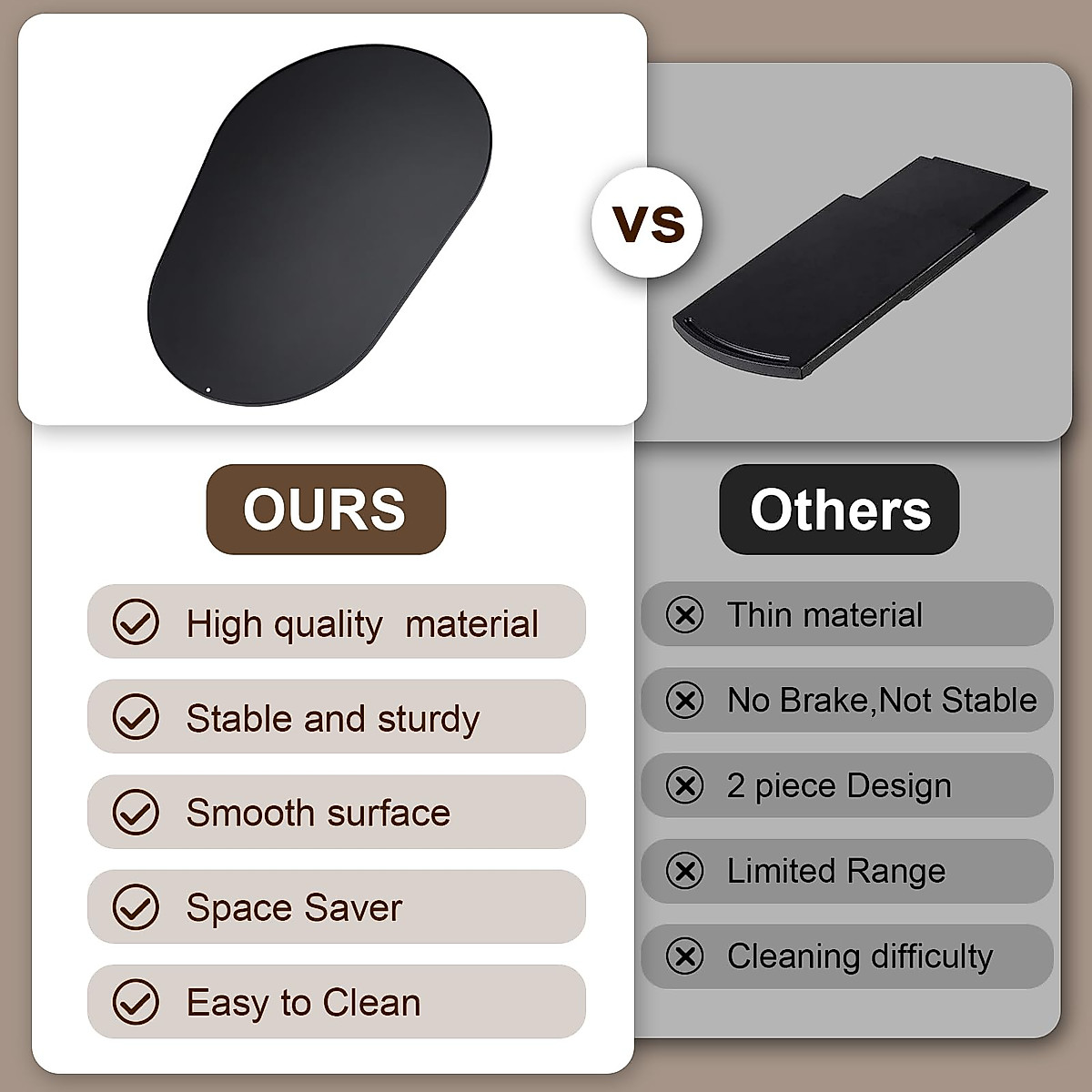 VS

OURS

High quality  material

Stable and sturdy

Smooth surface

Space Saver

Easy to Clean

Others

Thin material

No Brake,Not Stable

2 piece Design

Limited Range

Cleaning difficulty